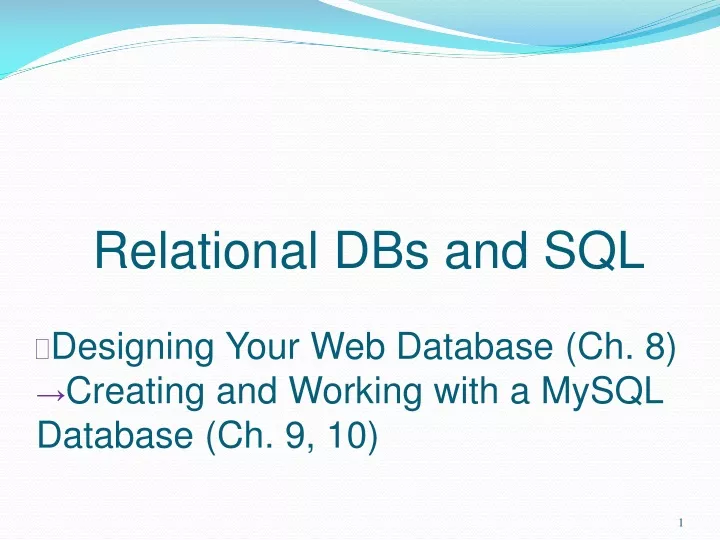 Relational DBs and SQL

Designing Your Web Database (Ch. 8)
→Creating and Working with a MySQL Database (Ch. 9, 10)

1